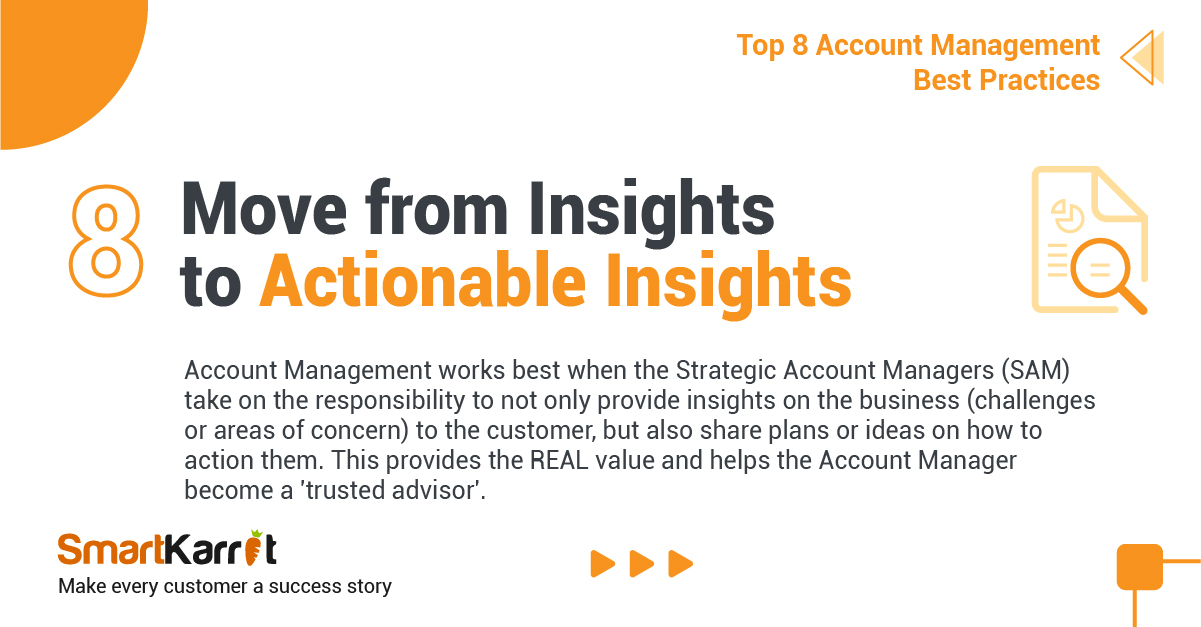 Top 8 Account Management Best Practices

8 Move from Insights to Actionable Insights

Account Management works best when the Strategic Account Managers (SAM) take on the responsibility to not only provide insights on the business (challenges or areas of concern) to the customer, but also share plans or ideas on how to action them. This provides the REAL value and helps the Account Manager become a 'trusted advisor'.

SmartKarrot
Make every customer a success story